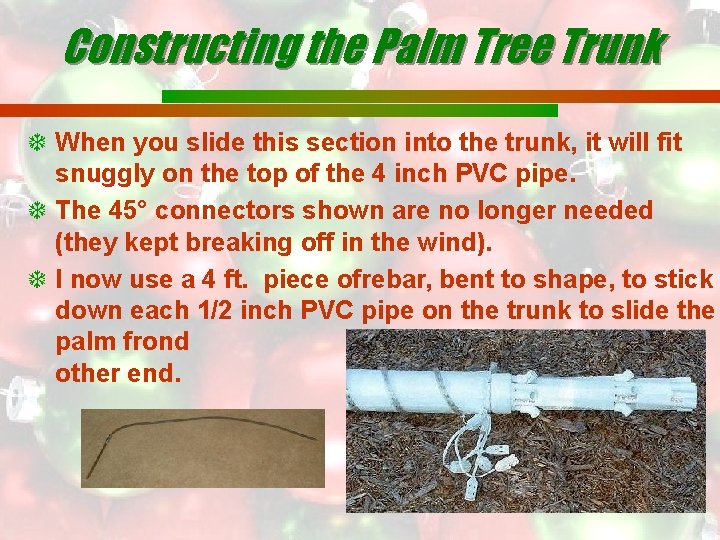 Constructing the Palm Tree Trunk

When you slide this section into the trunk, it will fit snuggly on the top of the 4 inch PVC pipe.

The 45° connectors shown are no longer needed (they kept breaking off in the wind).

I now use a 4 ft. piece ofrebar, bent to shape, to stick down each 1/2 inch PVC pipe on the trunk to slide the palm frond

other end.